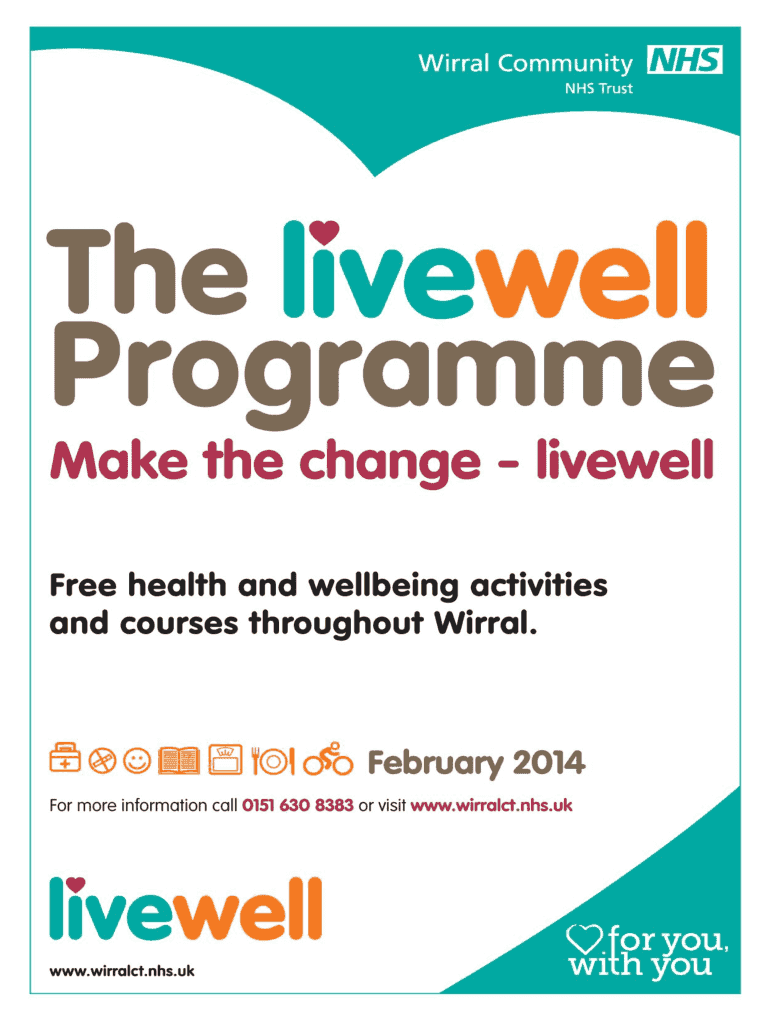 Wirral Community NHS
NHS Trust

The livewell Programme

Make the change - livewell

Free health and wellbeing activities and courses throughout Wirral.

February 2014

For more information call 0151 630 8383 or visit www.wirralct.nhs.uk

livewell

www.wirralct.nhs.uk

for you, with you